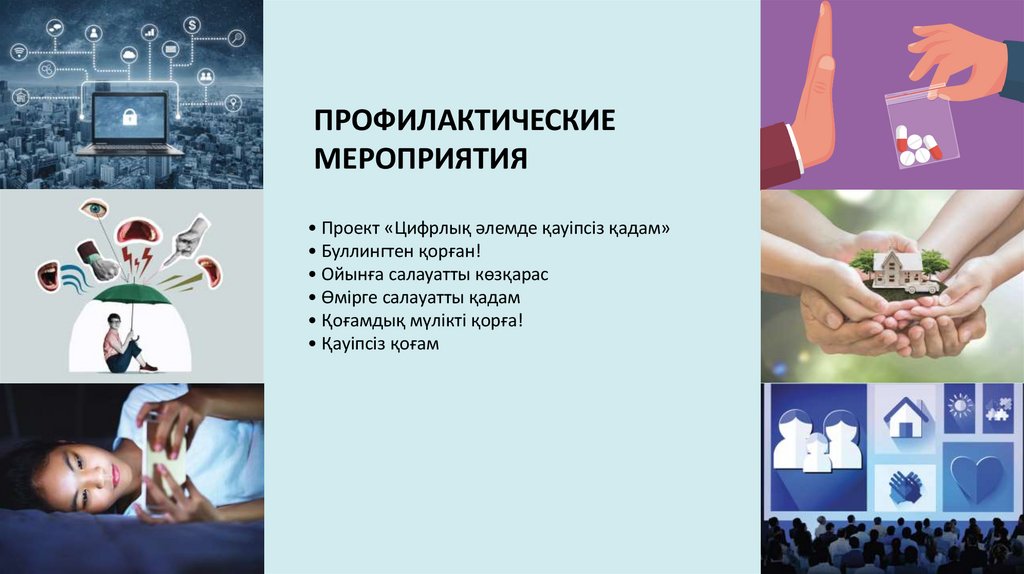 ПРОФИЛАКТИЧЕСКИЕ МЕРОПРИЯТИЯ

• Проект «Цифрлық әлемде қауіпсіз қадам»
• Буллингтен қорған!
• Ойынға салауатты көзқарас
• Өмірге салауатты қадам
• Қоғамдық мүлікті қорға!
• Қауіпсіз қоғам